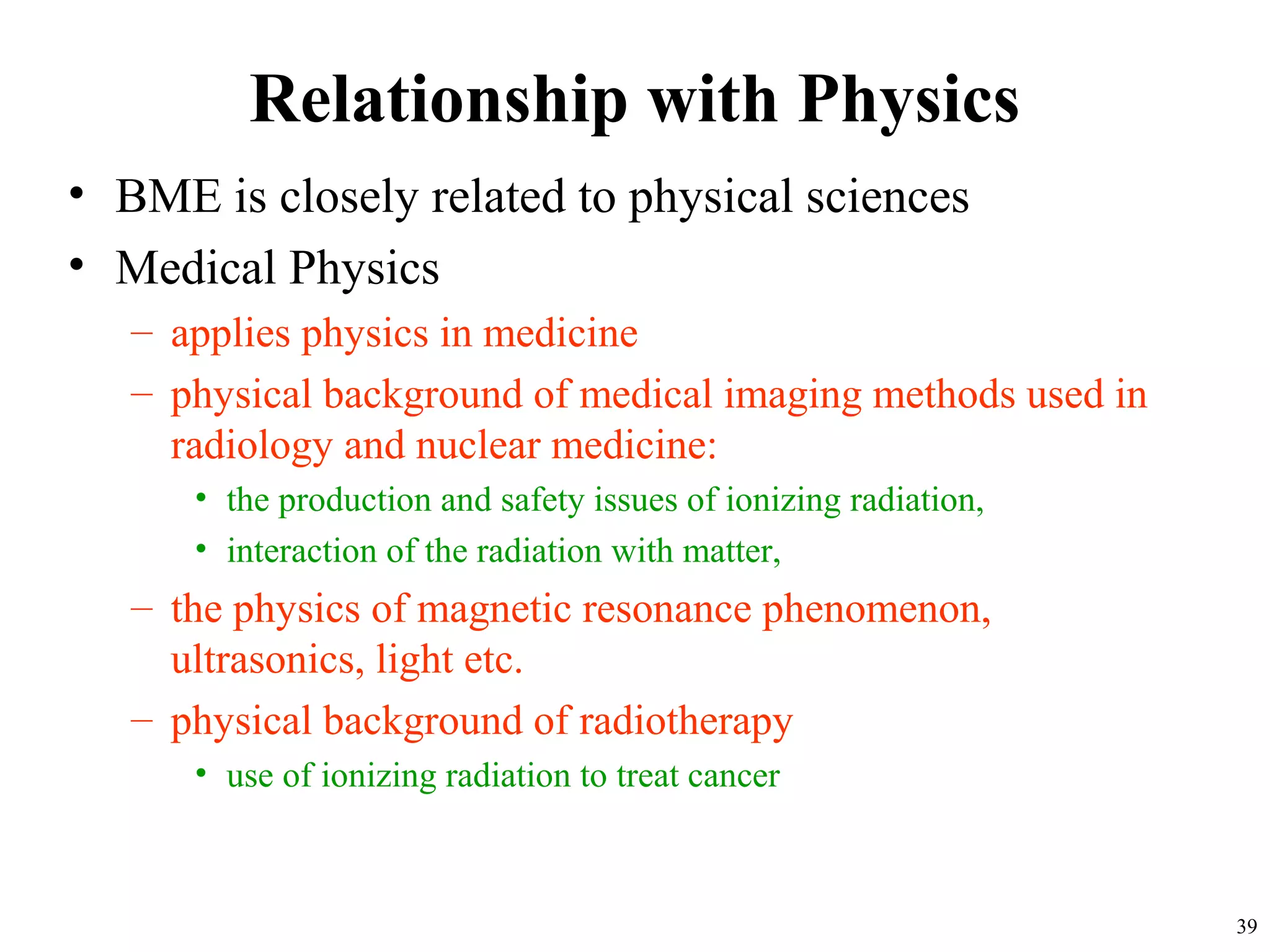 Relationship with Physics

• BME is closely related to physical sciences
• Medical Physics
– applies physics in medicine
– physical background of medical imaging methods used in radiology and nuclear medicine:
• the production and safety issues of ionizing radiation,
• interaction of the radiation with matter,
– the physics of magnetic resonance phenomenon, ultrasonics, light etc.
– physical background of radiotherapy
• use of ionizing radiation to treat cancer

39